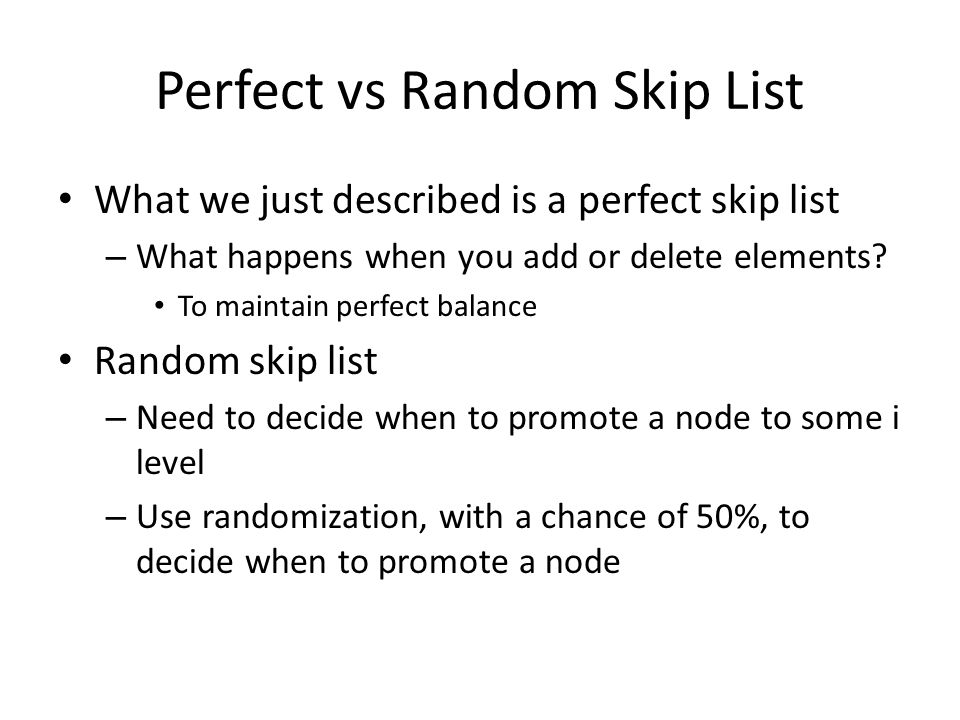 Perfect vs Random Skip List

• What we just described is a perfect skip list
– What happens when you add or delete elements?
• To maintain perfect balance

• Random skip list
– Need to decide when to promote a node to some i level
– Use randomization, with a chance of 50%, to decide when to promote a node